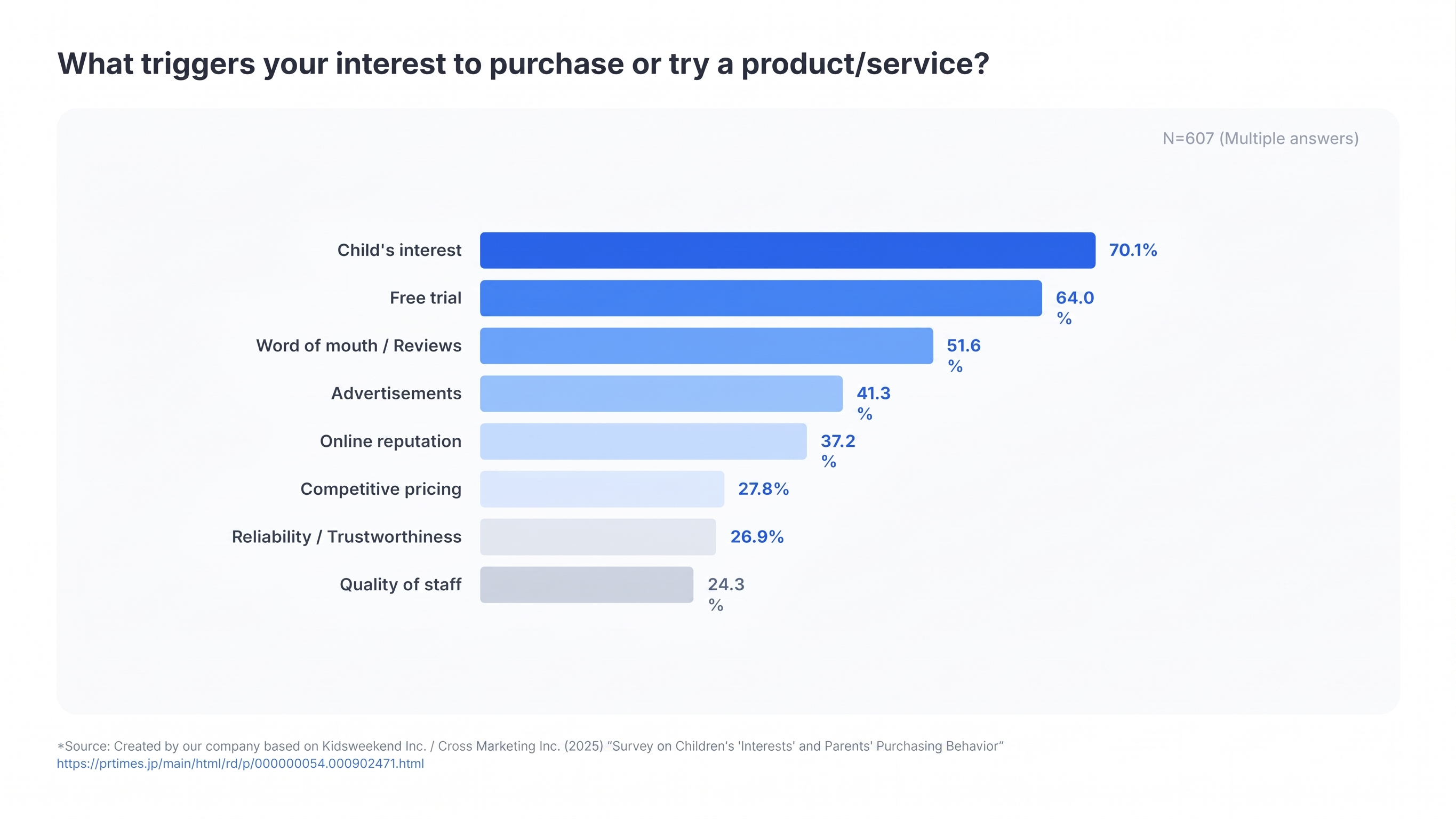 What triggers your interest to purchase or try a product/service?

N=607 (Multiple answers)

Child's interest 70.1%
Free trial 64.0%
Word of mouth / Reviews 51.6%
Advertisements 41.3%
Online reputation 37.2%
Competitive pricing 27.8%
Reliability / Trustworthiness 26.9%
Quality of staff 24.3%

*Source: Created by our company based on Kidsweekend Inc. / Cross Marketing Inc. (2025) “Survey on Children's 'Interests' and Parents' Purchasing Behavior”
https://prtimes.jp/main/html/rd/p/000000054.000902471.html